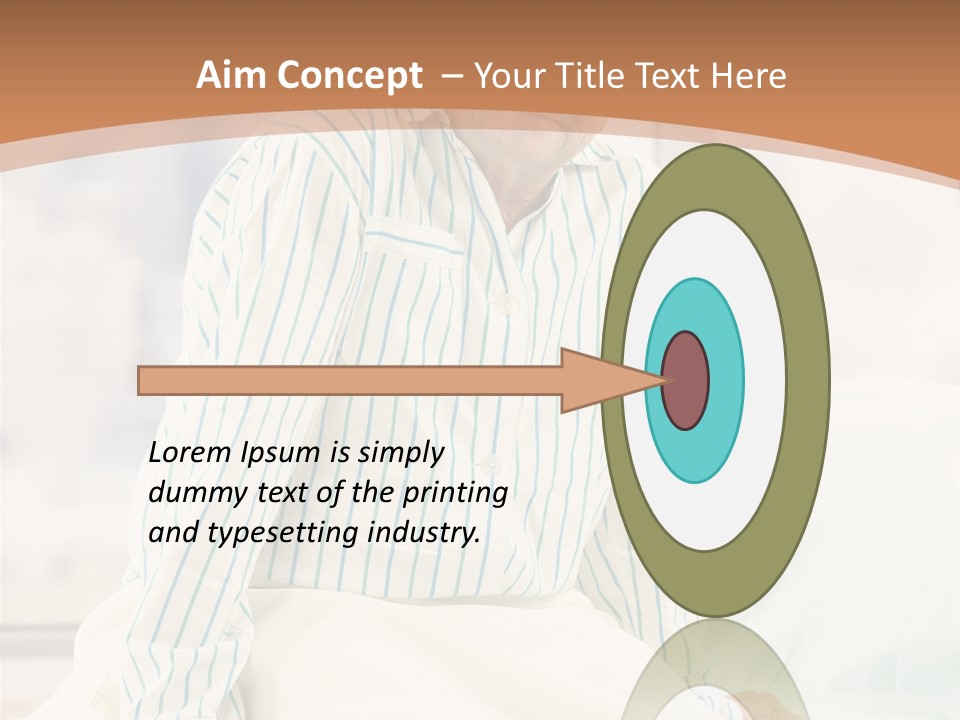 Aim Concept – Your Title Text Here

Lorem Ipsum is simply dummy text of the printing and typesetting industry.